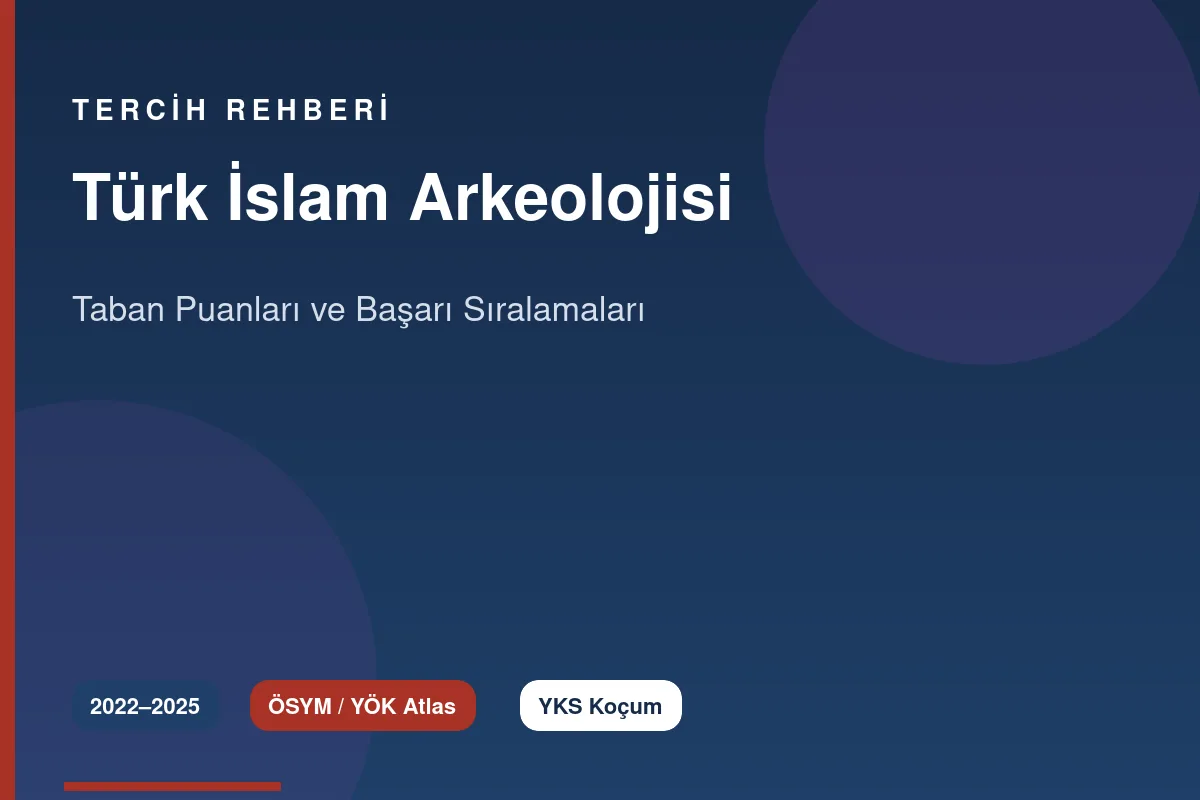 TERCİH REHBERİ

Türk İslam Arkeolojisi

Taban Puanları ve Başarı Sıralamaları

2022–2025

ÖSYM / YÖK Atlas

YKS Koçum